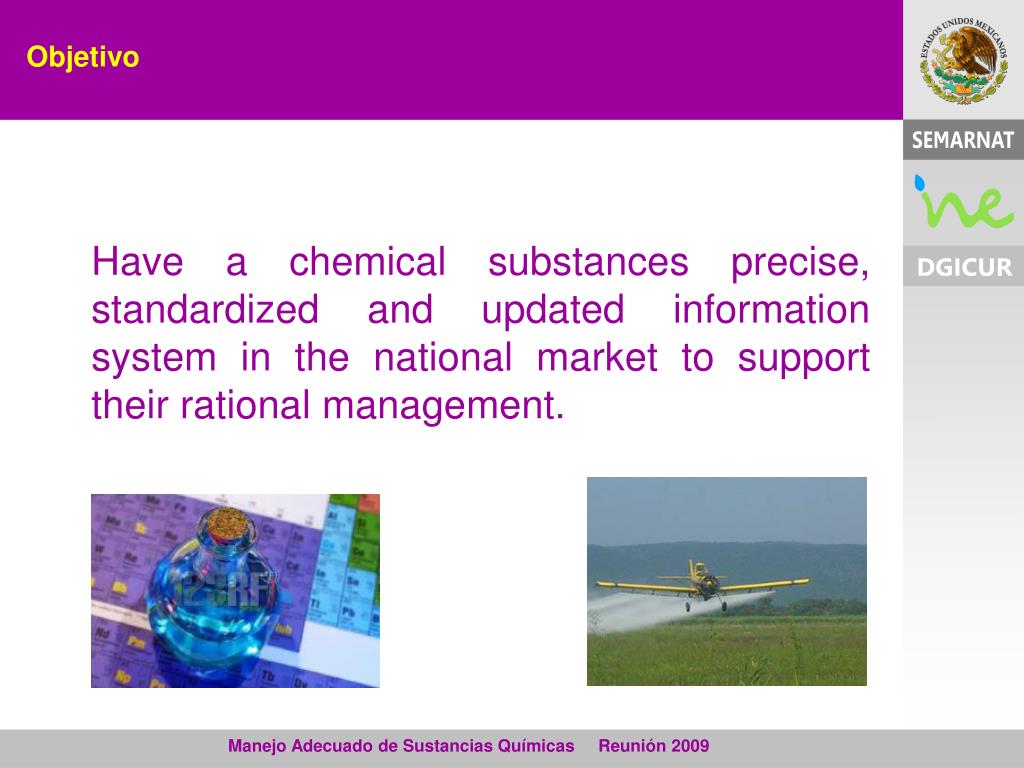 Objetivo

ESTADOS UNIDOS MEXICANOS

SEMARNAT

ine

DGICUR

Have a chemical substances precise, standardized and updated information system in the national market to support their rational management.

Manejo Adecuado de Sustancias Químicas Reunión 2009